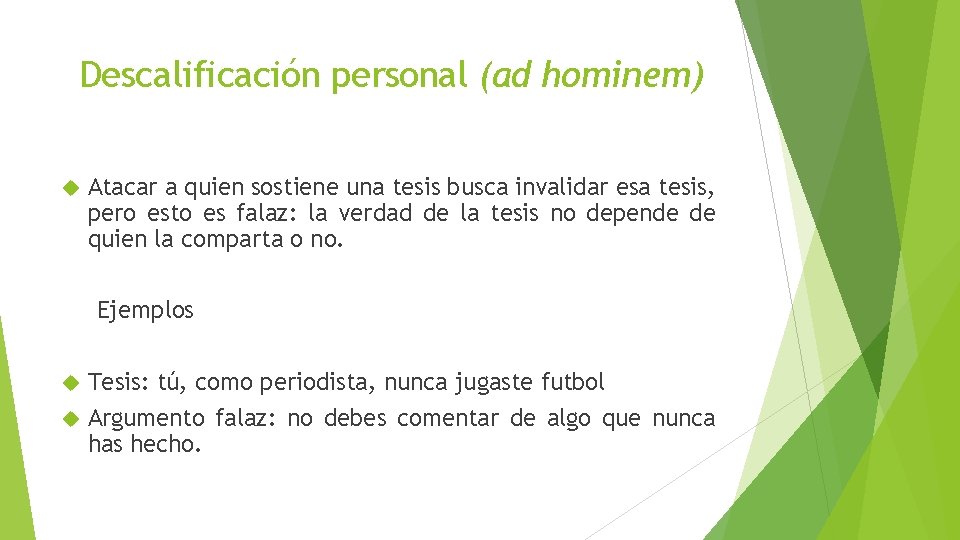 Descalificación personal (ad hominem)

Atacar a quien sostiene una tesis busca invalidar esa tesis, pero esto es falaz: la verdad de la tesis no depende de quien la comparta o no.

Ejemplos

Tesis: tú, como periodista, nunca jugaste futbol

Argumento falaz: no debes comentar de algo que nunca has hecho.